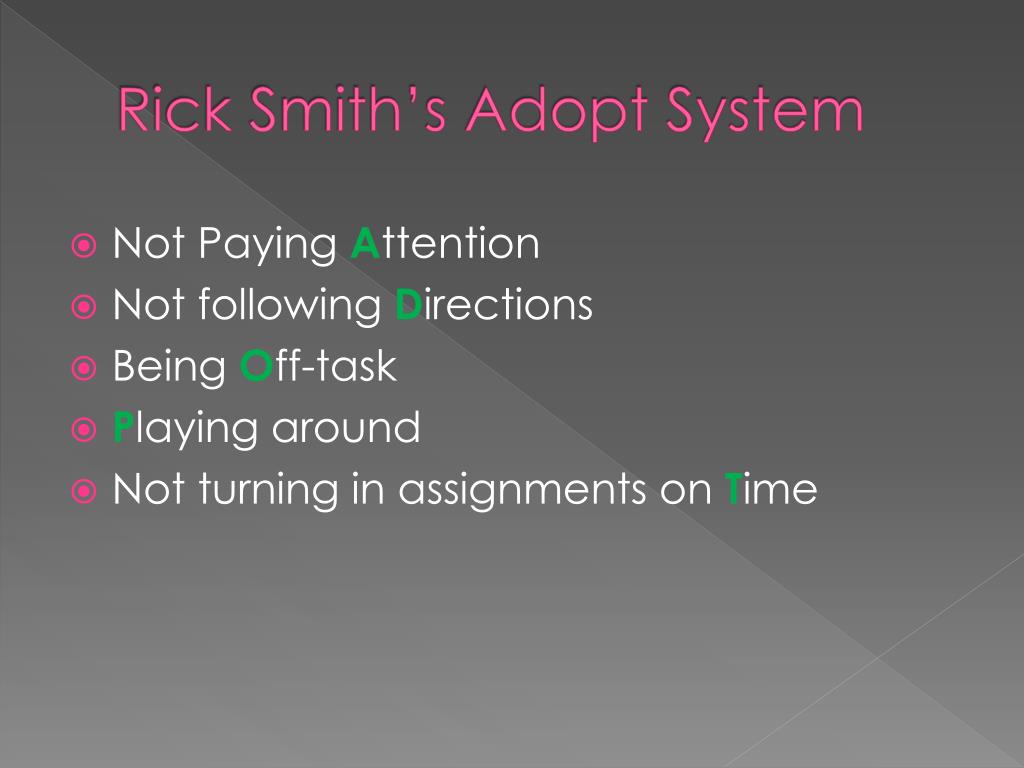 Rick Smith's Adopt System

- Not Paying Attention
- Not following Directions
- Being Off-task
- Playing around
- Not turning in assignments on Time